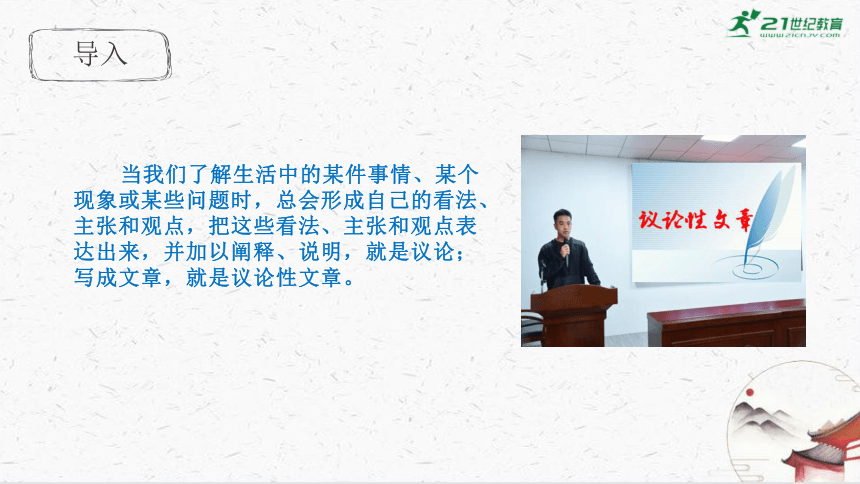 21世纪教育
www.21cnjy.com

导入

当我们了解生活中的某件事情、某个现象或某些问题时，总会形成自己的看法、主张和观点，把这些看法、主张和观点表达出来，并加以阐释、说明，就是议论；写成文章，就是议论性文章。

议论性文章